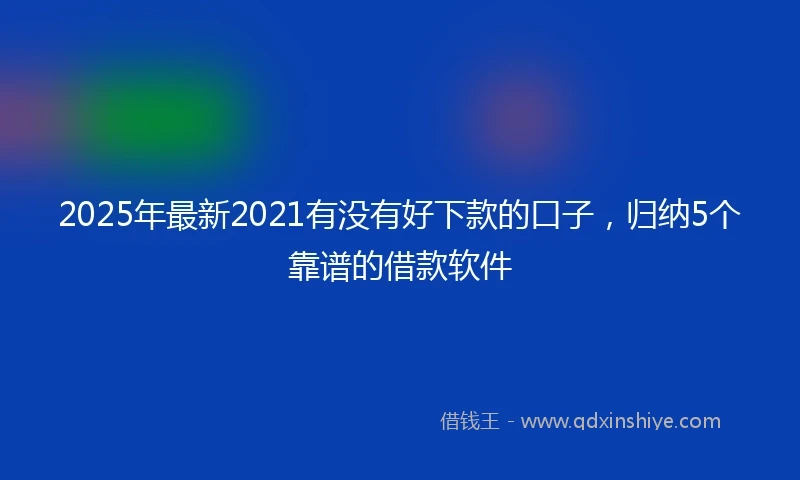 2025年最新2021有没有好下款的口子，归纳5个靠谱的借款软件

借钱王 - www.qdxinshiye.com